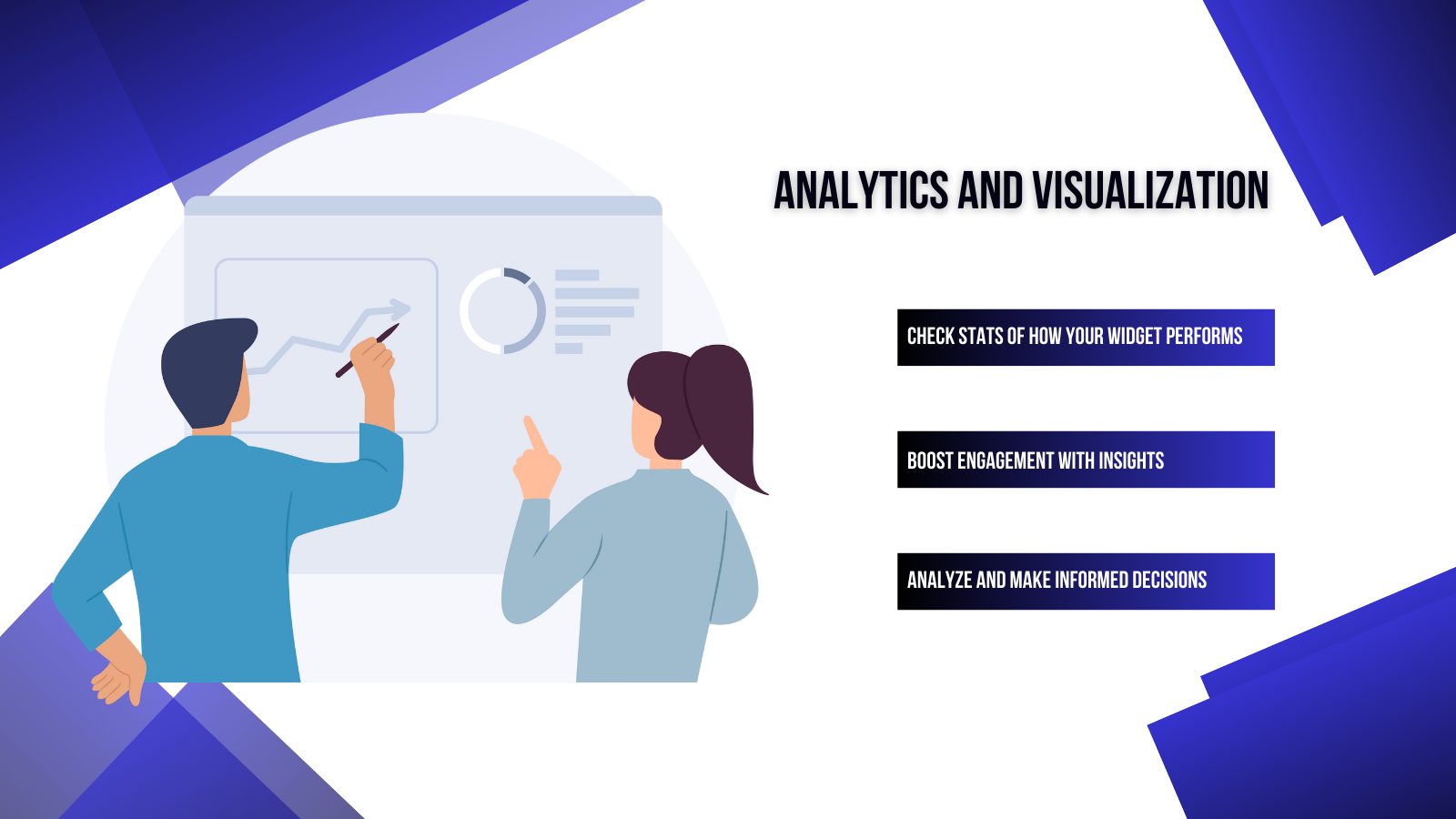 ANALYTICS AND VISUALIZATION

CHECK STATS OF HOW YOUR WIDGET PERFORMS

BOOST ENGAGEMENT WITH INSIGHTS

ANALYZE AND MAKE INFORMED DECISIONS